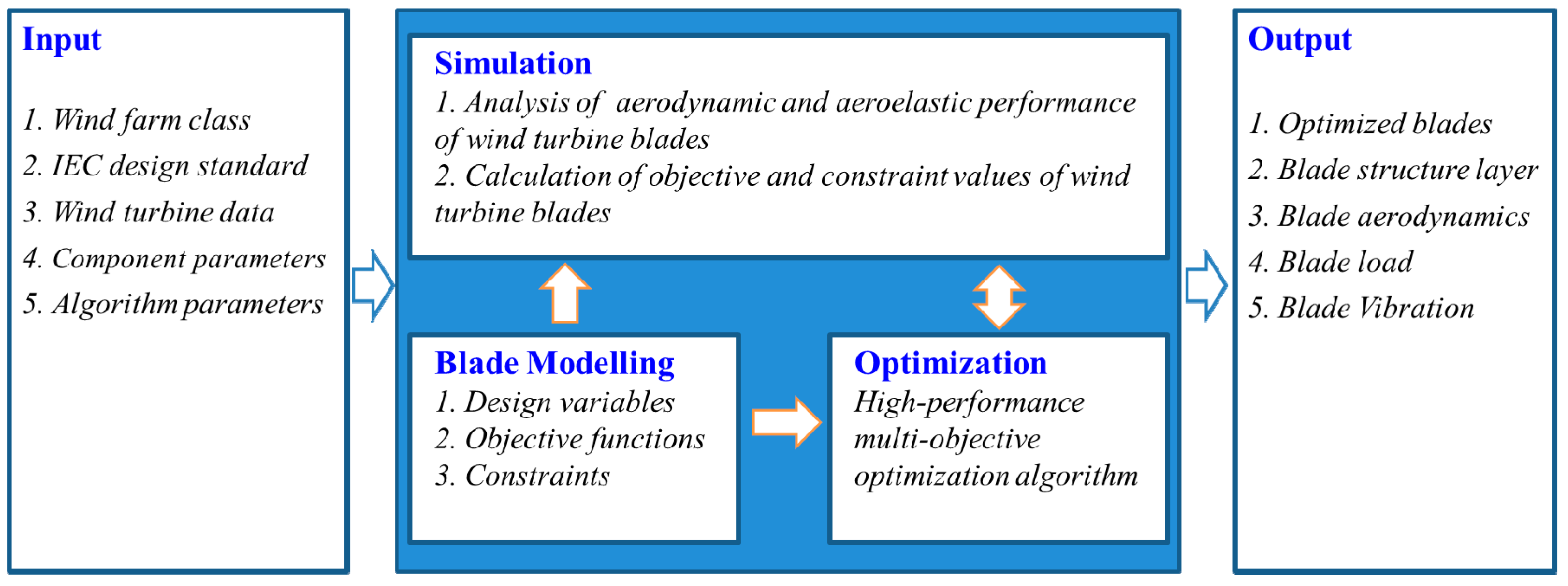 Input

1. Wind farm class
2. IEC design standard
3. Wind turbine data
4. Component parameters
5. Algorithm parameters

Simulation
1. Analysis of aerodynamic and aeroelastic performance of wind turbine blades
2. Calculation of objective and constraint values of wind turbine blades

Blade Modelling
1. Design variables
2. Objective functions
3. Constraints

Optimization
High-performance multi-objective optimization algorithm

Output

1. Optimized blades
2. Blade structure layer
3. Blade aerodynamics
4. Blade load
5. Blade Vibration